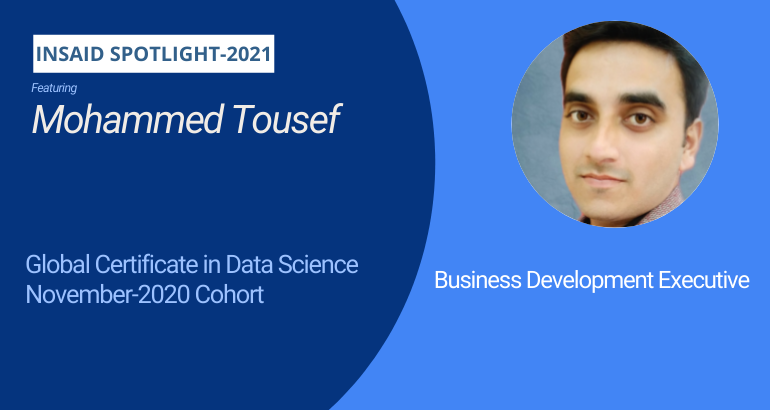 INSAID SPOTLIGHT-2021

Featuring

Mohammed Tousef

Global Certificate in Data Science
November-2020 Cohort

Business Development Executive